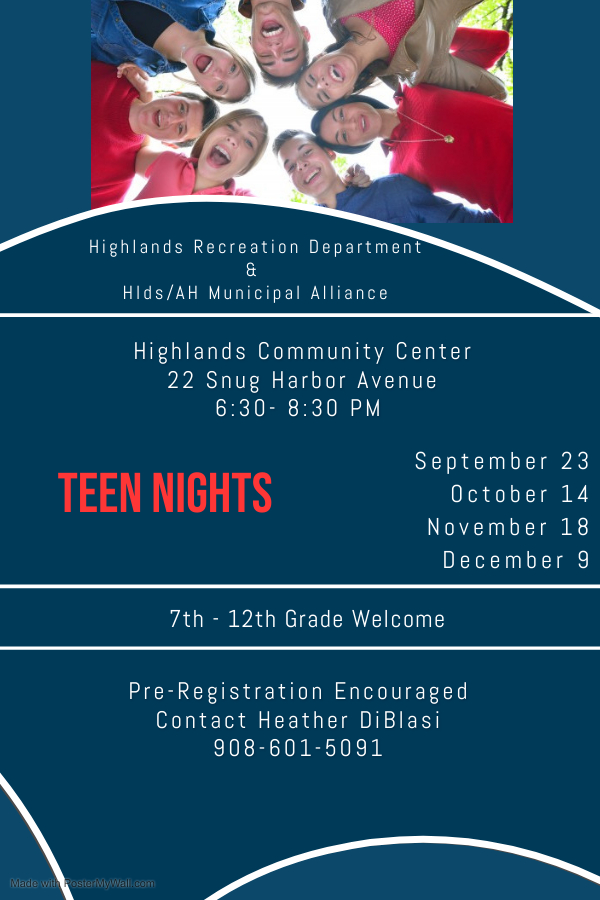 Highlands Recreation Department
&
Hlds/AH Municipal Alliance

Highlands Community Center
22 Snug Harbor Avenue
6:30- 8:30 PM

TEEN NIGHTS

September 23
October 14
November 18
December 9

7th - 12th Grade Welcome

Pre-Registration Encouraged
Contact Heather DiBlasi
908-601-5091

Made with PosterMyWall.com